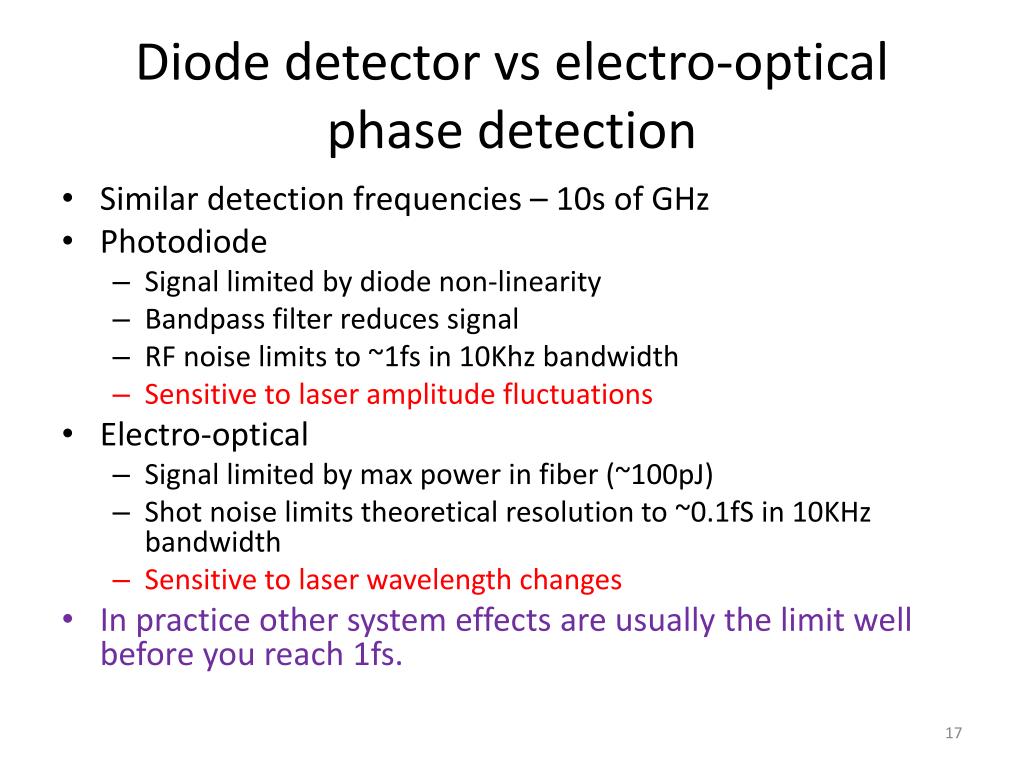 Diode detector vs electro-optical phase detection

• Similar detection frequencies – 10s of GHz
• Photodiode
  – Signal limited by diode non-linearity
  – Bandpass filter reduces signal
  – RF noise limits to ~1fs in 10Khz bandwidth
  – Sensitive to laser amplitude fluctuations
• Electro-optical
  – Signal limited by max power in fiber (~100pJ)
  – Shot noise limits theoretical resolution to ~0.1fS in 10KHz bandwidth
  – Sensitive to laser wavelength changes
• In practice other system effects are usually the limit well before you reach 1fs.

17